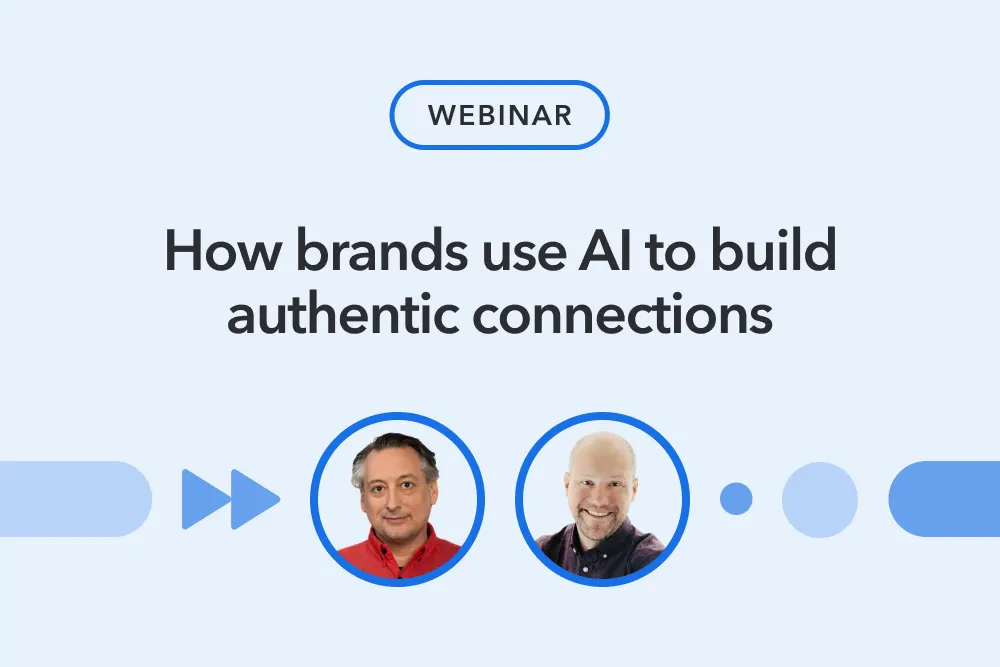 WEBINAR

How brands use AI to build authentic connections